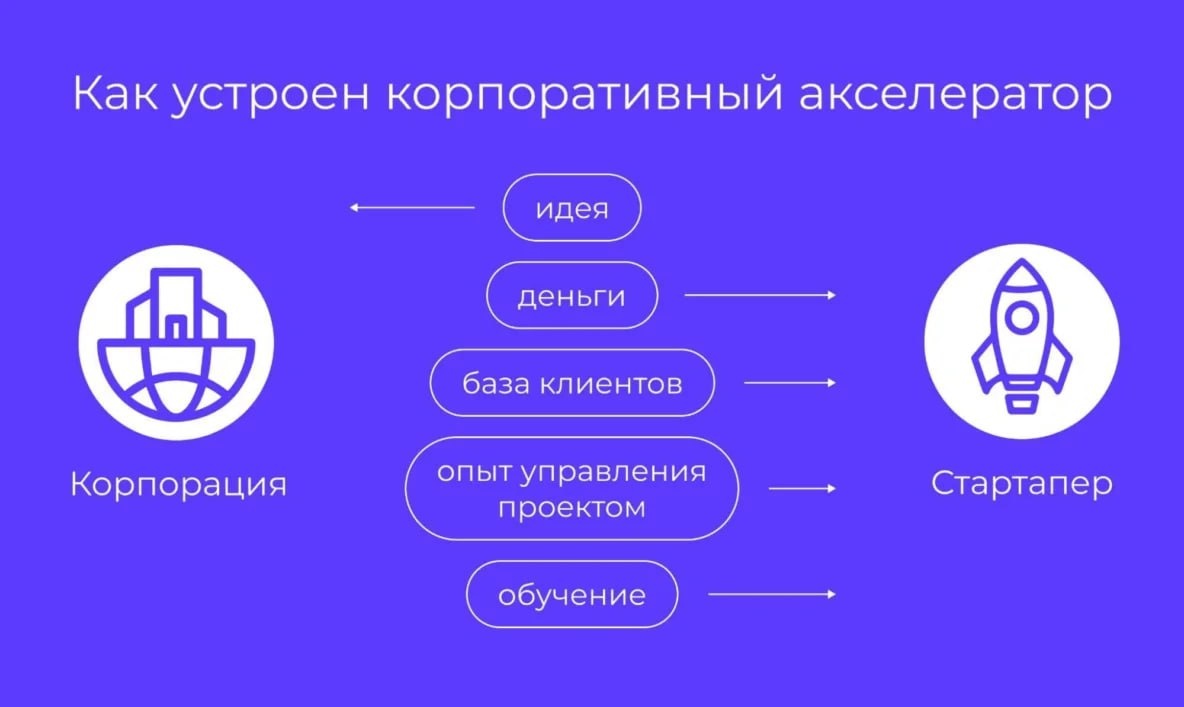 Как устроен корпоративный акселератор

идея

деньги

база клиентов

опыт управления проектом

обучение

Корпорация

Стартапер